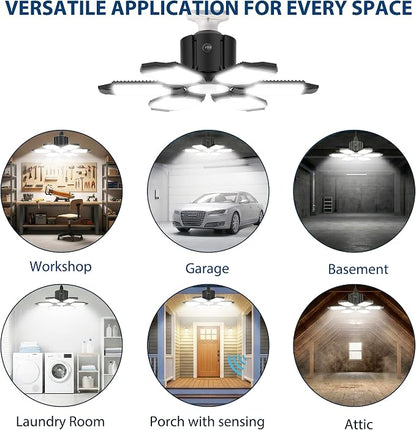 VERSATILE APPLICATION FOR EVERY SPACE

Workshop

Garage

Basement

Laundry Room

Porch with sensing

Attic